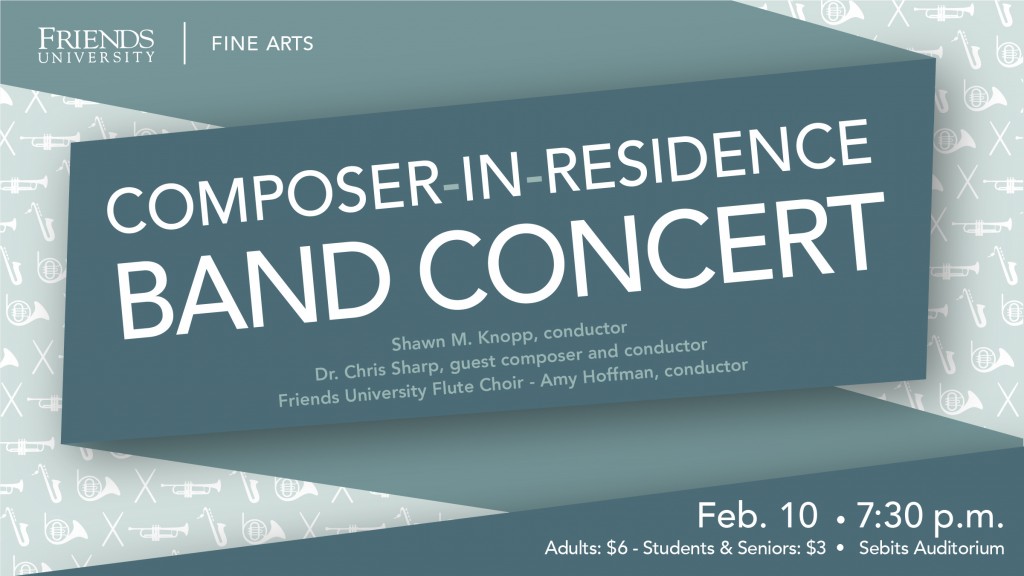 FRIENDS UNIVERSITY | FINE ARTS

COMPOSER-IN-RESIDENCE
BAND CONCERT

Shawn M. Knopp, conductor
Dr. Chris Sharp, guest composer and conductor
Friends University Flute Choir - Amy Hoffman, conductor

Feb. 10 • 7:30 p.m.
Adults: $6 - Students & Seniors: $3 • Sebits Auditorium